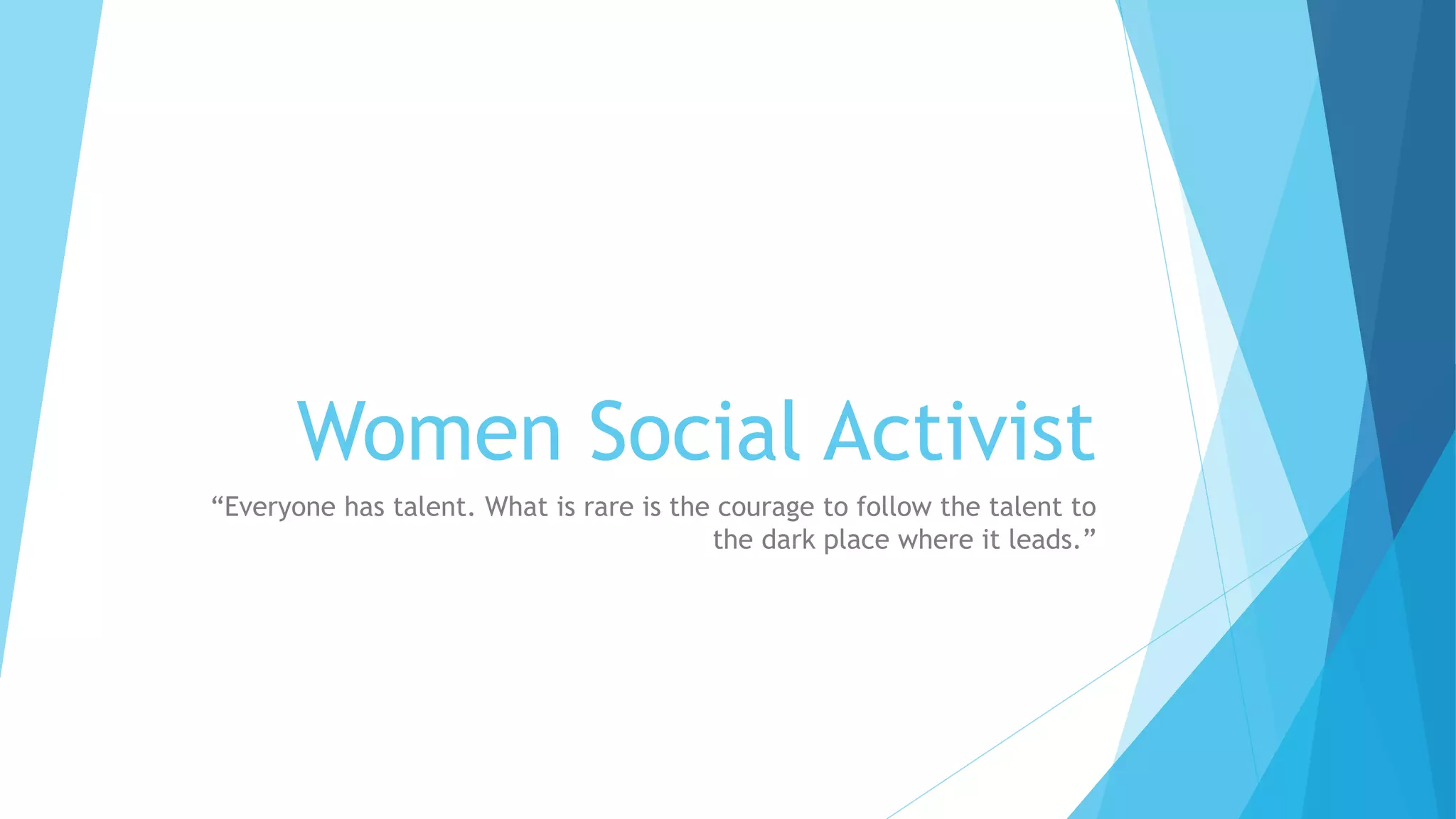 Women Social Activist

“Everyone has talent. What is rare is the courage to follow the talent to the dark place where it leads.”